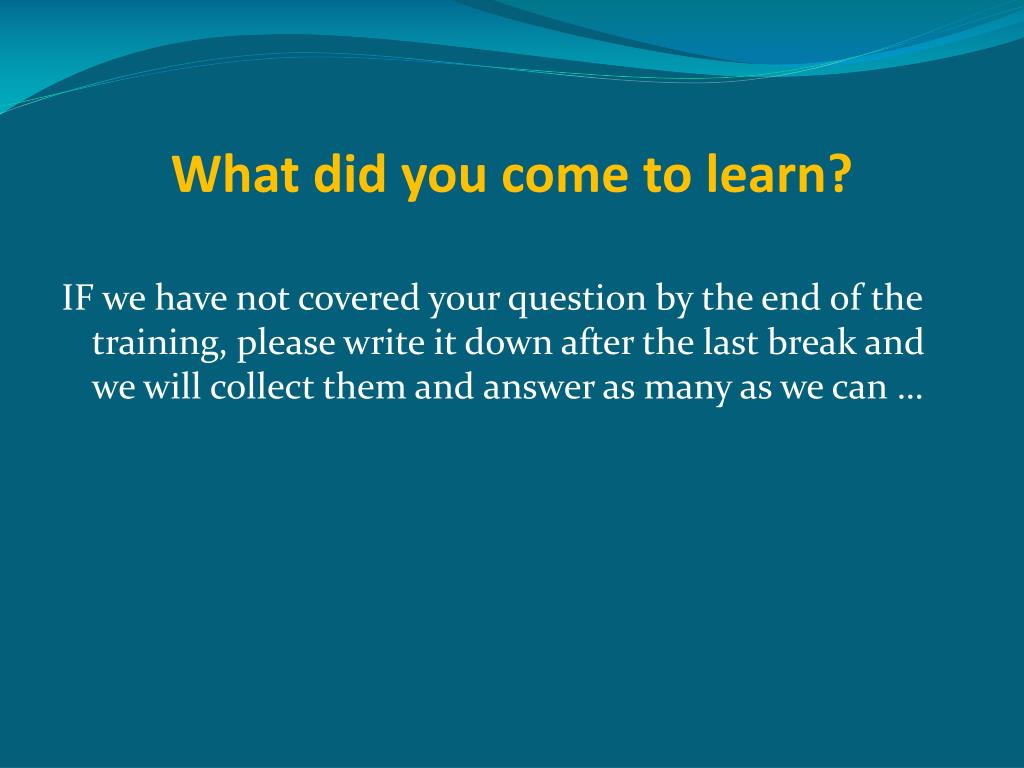 What did you come to learn?

IF we have not covered your question by the end of the training, please write it down after the last break and we will collect them and answer as many as we can …